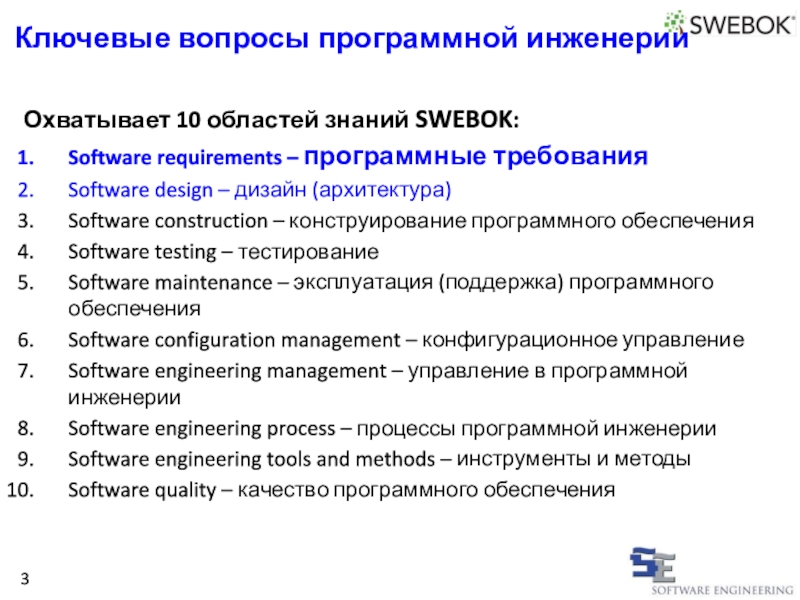 Ключевые вопросы программной инженерии

SWEBOK

Охватывает 10 областей знаний SWEBOK:

1. Software requirements – программные требования
2. Software design – дизайн (архитектура)
3. Software construction – конструирование программного обеспечения
4. Software testing – тестирование
5. Software maintenance – эксплуатация (поддержка) программного обеспечения
6. Software configuration management – конфигурационное управление
7. Software engineering management – управление в программной инженерии
8. Software engineering process – процессы программной инженерии
9. Software engineering tools and methods – инструменты и методы
10. Software quality – качество программного обеспечения

3

SE
SOFTWARE ENGINEERING